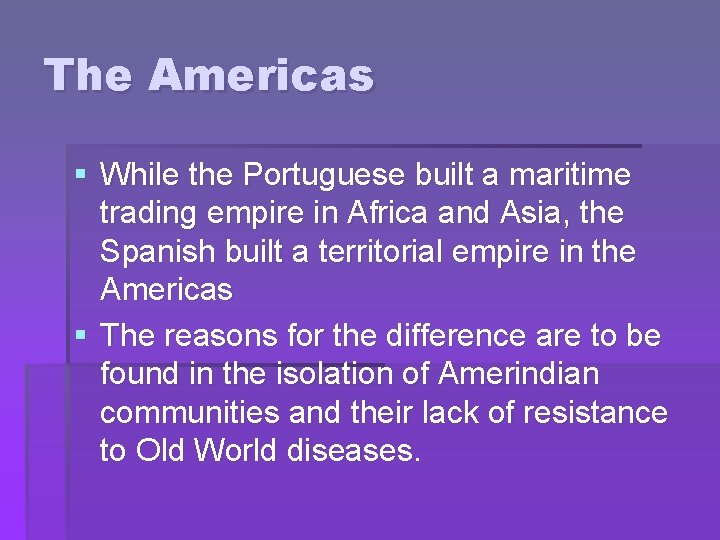 The Americas

▪ While the Portuguese built a maritime trading empire in Africa and Asia, the Spanish built a territorial empire in the Americas

▪ The reasons for the difference are to be found in the isolation of Amerindian communities and their lack of resistance to Old World diseases.